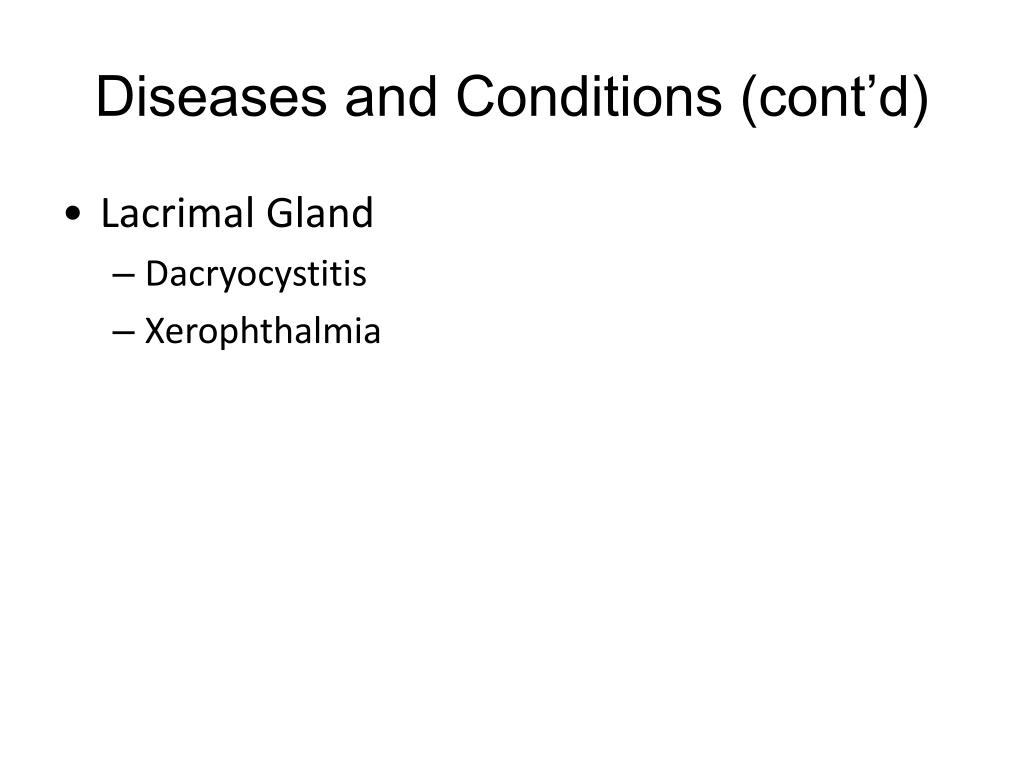 Diseases and Conditions (cont’d)

• Lacrimal Gland
– Dacryocystitis
– Xerophthalmia